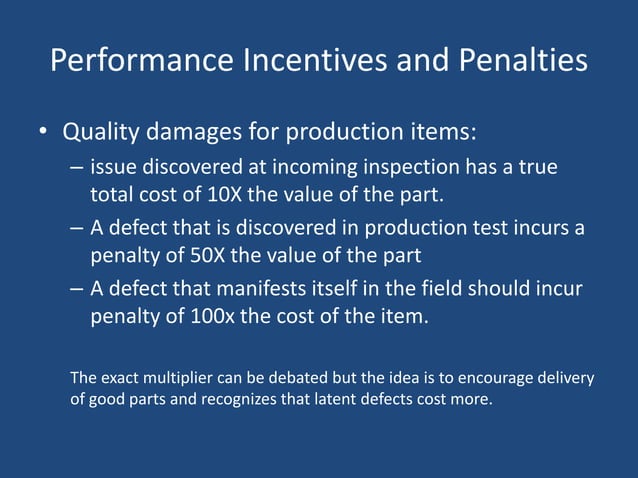 Performance Incentives and Penalties

• Quality damages for production items:
– issue discovered at incoming inspection has a true total cost of 10X the value of the part.
– A defect that is discovered in production test incurs a penalty of 50X the value of the part
– A defect that manifests itself in the field should incur penalty of 100x the cost of the item.

The exact multiplier can be debated but the idea is to encourage delivery of good parts and recognizes that latent defects cost more.